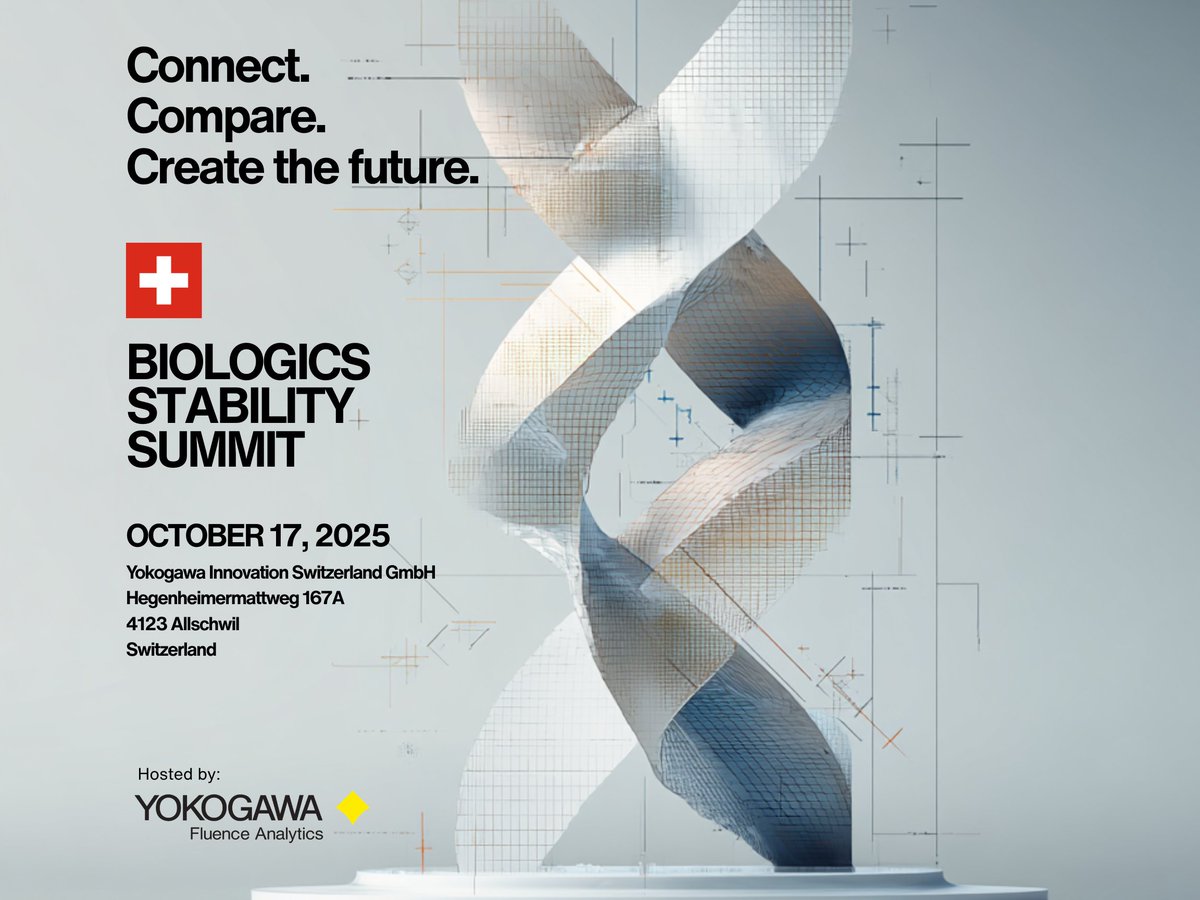 Connect.
Compare.
Create the future.

BIOLOGICS
STABILITY
SUMMIT

OCTOBER 17, 2025

Yokogawa Innovation Switzerland GmbH
Hegenheimermattweg 167A
4123 Allschwil
Switzerland

Hosted by:
YOKOGAWA
Fluence Analytics